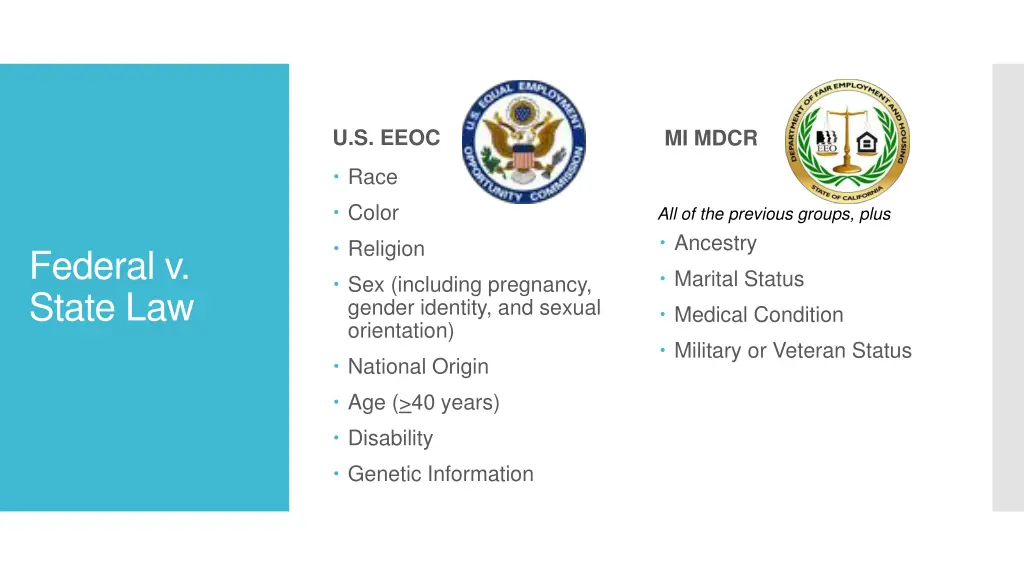 Federal v. State Law

U.S. EEOC

U.S. EQUAL EMPLOYMENT OPPORTUNITY COMMISSION

- Race
- Color
- Religion
- Sex (including pregnancy, gender identity, and sexual orientation)
- National Origin
- Age ($\geq$40 years)
- Disability
- Genetic Information

MI MDCR

DEPARTMENT OF FAIR EMPLOYMENT AND HOUSING
EEO
STATE OF CALIFORNIA

All of the previous groups, plus

- Ancestry
- Marital Status
- Medical Condition
- Military or Veteran Status